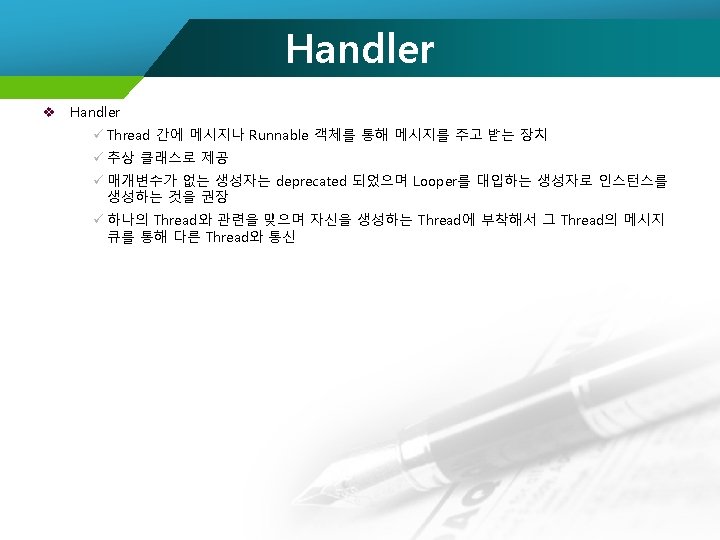 Handler

❖ Handler

✓ Thread 간에 메시지나 Runnable 객체를 통해 메시지를 주고 받는 장치

✓ 추상 클래스로 제공

✓ 매개변수가 없는 생성자는 deprecated 되었으며 Looper를 대입하는 생성자로 인스턴스를 생성하는 것을 권장

✓ 하나의 Thread와 관련을 맺으며 자신을 생성하는 Thread에 부착해서 그 Thread의 메시지 큐를 통해 다른 Thread와 통신